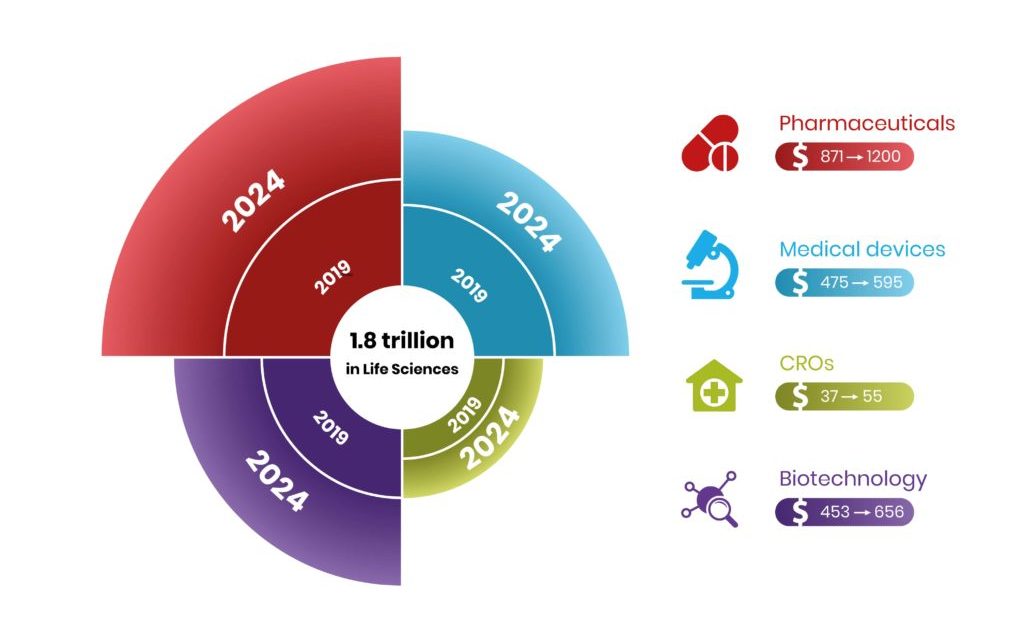 2024

2019

2024

2019

1.8 trillion
in Life Sciences

2019

2024

2019

2024

Pharmaceuticals
$ 871 → 1200

Medical devices
$ 475 → 595

CROs
$ 37 → 55

Biotechnology
$ 453 → 656